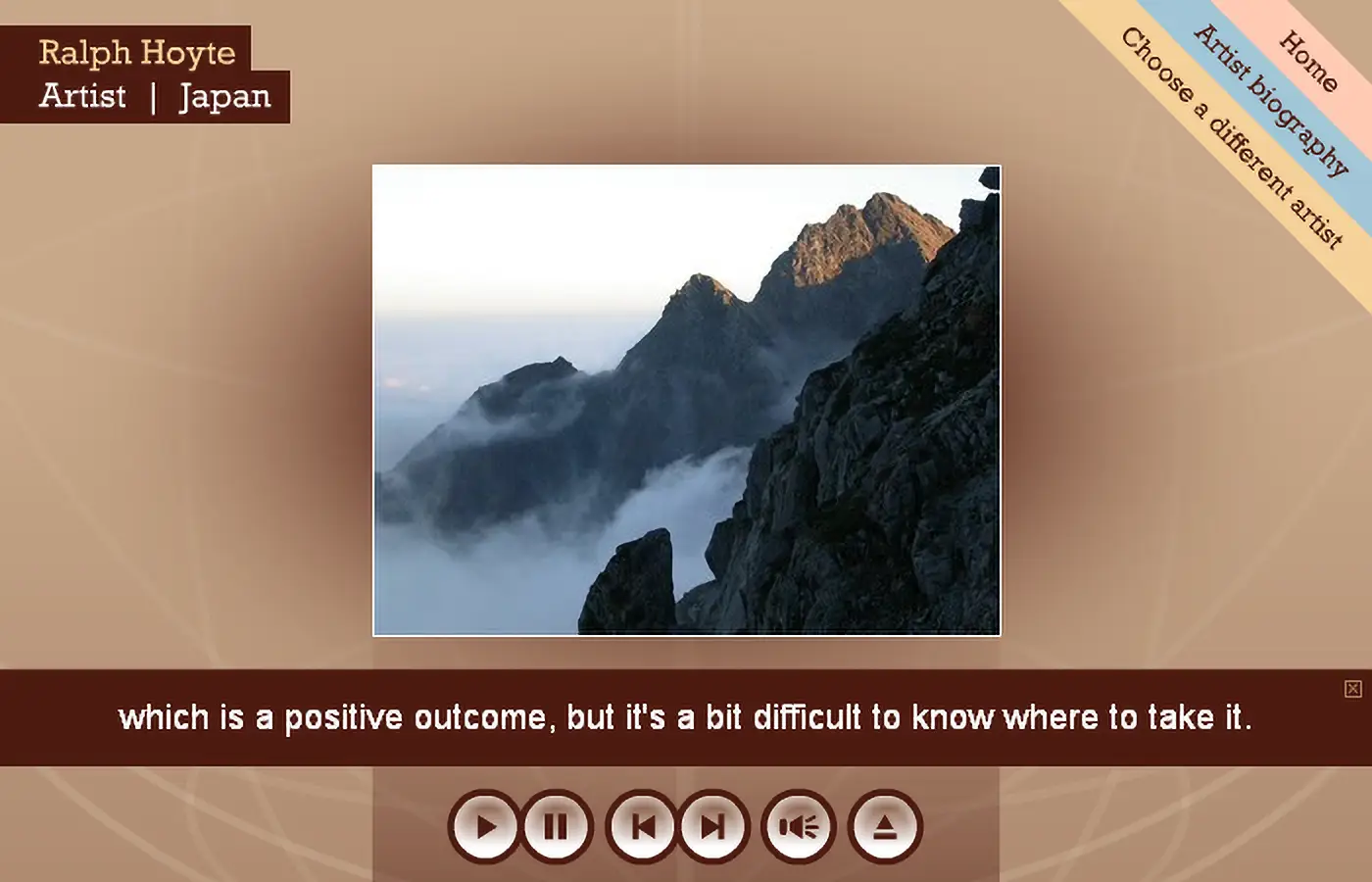 Ralph Hoyte
Artist | Japan

Home
Artist biography
Choose a different artist

which is a positive outcome, but it's a bit difficult to know where to take it.